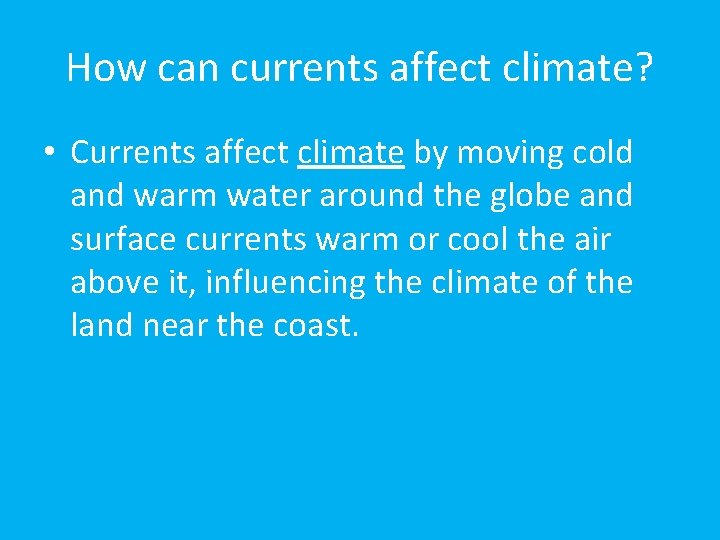 How can currents affect climate?

• Currents affect climate by moving cold and warm water around the globe and surface currents warm or cool the air above it, influencing the climate of the land near the coast.